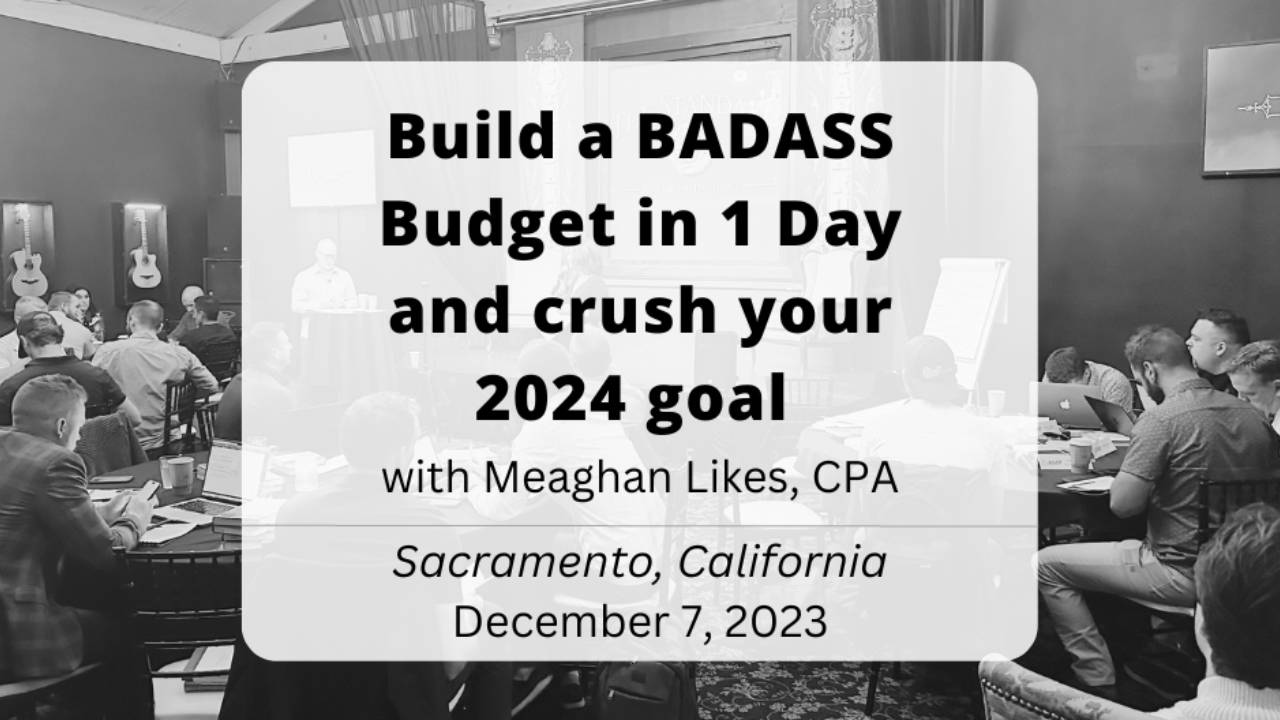 Build a BADASS Budget in 1 Day and crush your 2024 goal

with Meaghan Likes, CPA

Sacramento, California
December 7, 2023